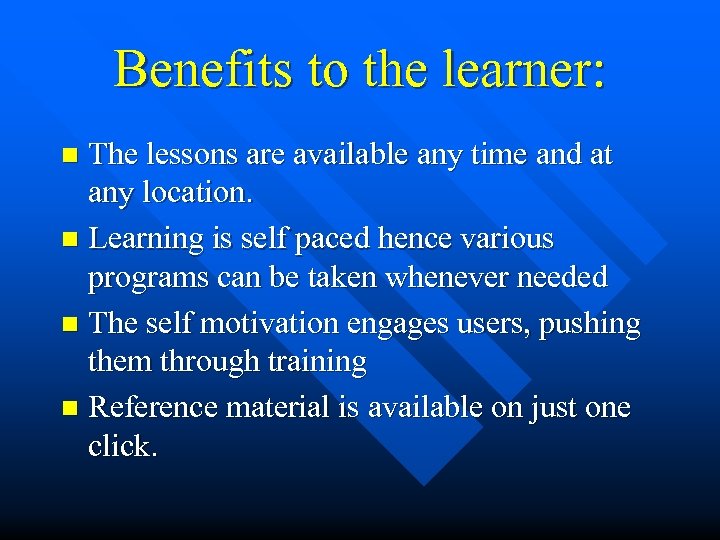 Benefits to the learner:

- The lessons are available any time and at any location.
- Learning is self paced hence various programs can be taken whenever needed
- The self motivation engages users, pushing them through training
- Reference material is available on just one click.